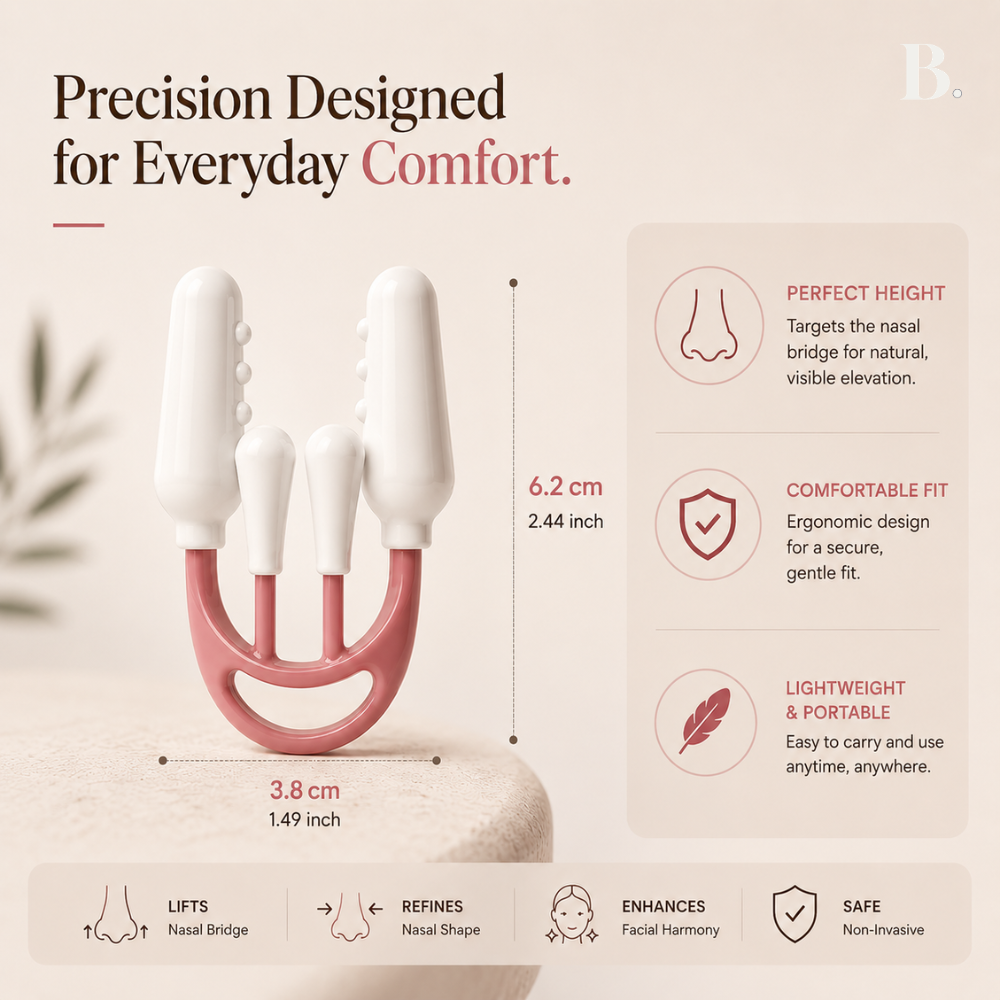 Precision Designed for Everyday Comfort.

B.

6.2 cm
2.44 inch

3.8 cm
1.49 inch

PERFECT HEIGHT
Targets the nasal bridge for natural, visible elevation.

COMFORTABLE FIT
Ergonomic design for a secure, gentle fit.

LIGHTWEIGHT & PORTABLE
Easy to carry and use anytime, anywhere.

LIFTS
Nasal Bridge

REFINES
Nasal Shape

ENHANCES
Facial Harmony

SAFE
Non-Invasive